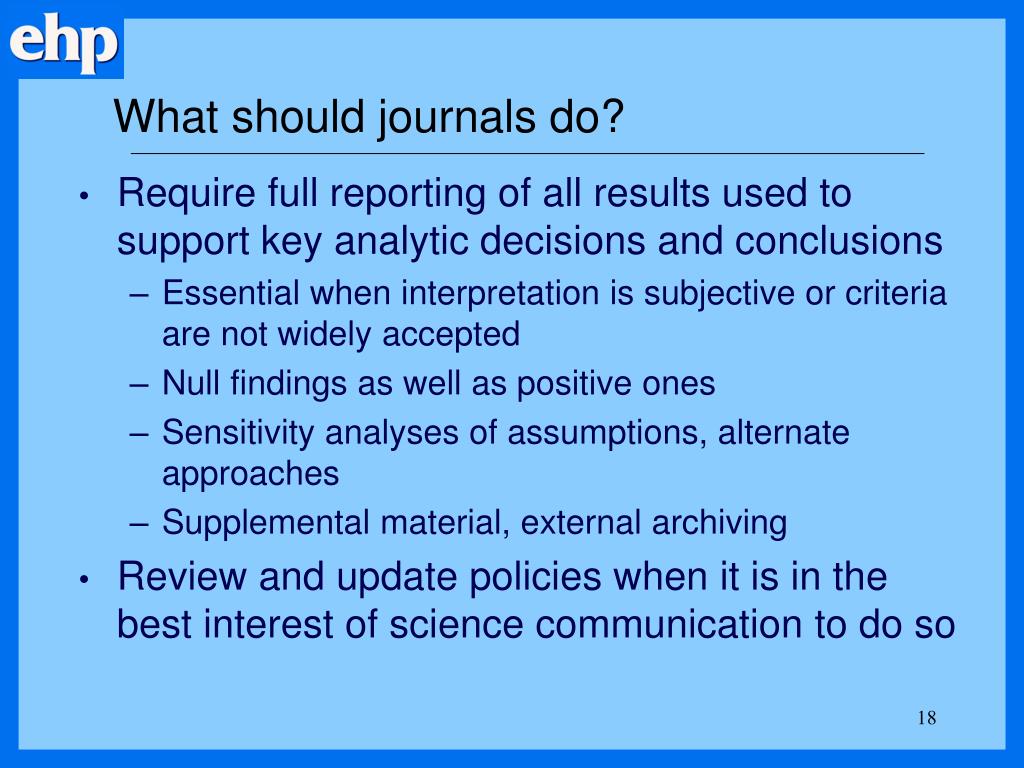 ehp

What should journals do?

• Require full reporting of all results used to support key analytic decisions and conclusions
– Essential when interpretation is subjective or criteria are not widely accepted
– Null findings as well as positive ones
– Sensitivity analyses of assumptions, alternate approaches
– Supplemental material, external archiving

• Review and update policies when it is in the best interest of science communication to do so

18